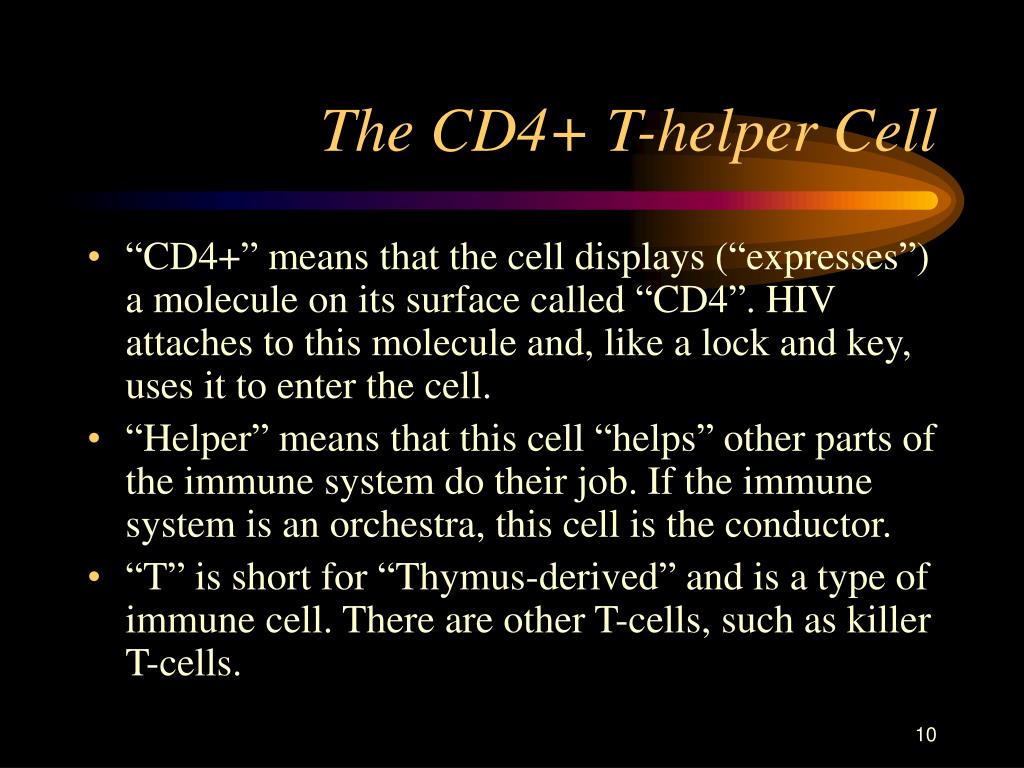 The CD4+ T-helper Cell

• “CD4+” means that the cell displays (“expresses”) a molecule on its surface called “CD4”. HIV attaches to this molecule and, like a lock and key, uses it to enter the cell.
• “Helper” means that this cell “helps” other parts of the immune system do their job. If the immune system is an orchestra, this cell is the conductor.
• “T” is short for “Thymus-derived” and is a type of immune cell. There are other T-cells, such as killer T-cells.

10